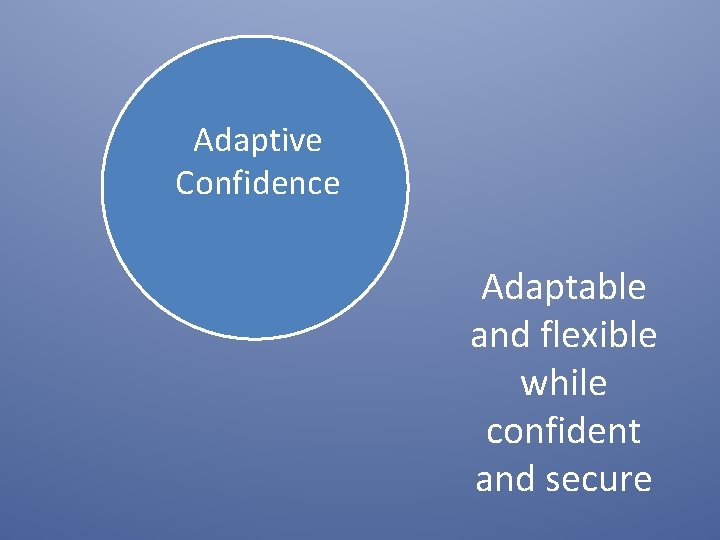 Adaptive Confidence

Adaptable and flexible while confident and secure